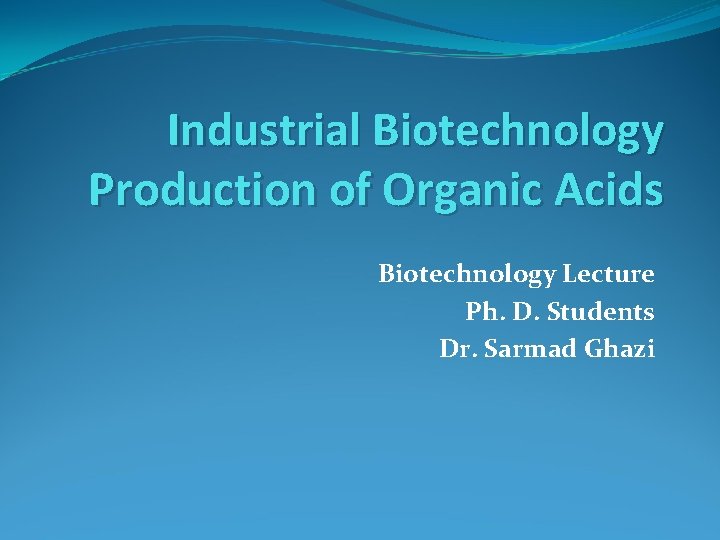 Industrial Biotechnology
Production of Organic Acids

Biotechnology Lecture
Ph. D. Students
Dr. Sarmad Ghazi